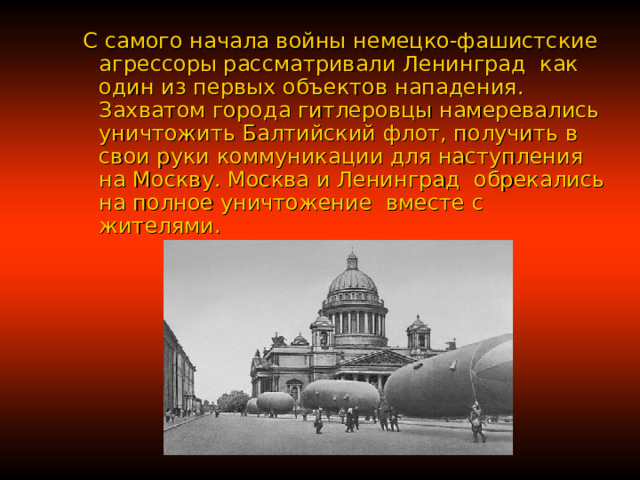 С самого начала войны немецко-фашистские агрессоры рассматривали Ленинград как один из первых объектов нападения. Захватом города гитлеровцы намеревались уничтожить Балтийский флот, получить в свои руки коммуникации для наступления на Москву. Москва и Ленинград обрекались на полное уничтожение вместе с жителями.